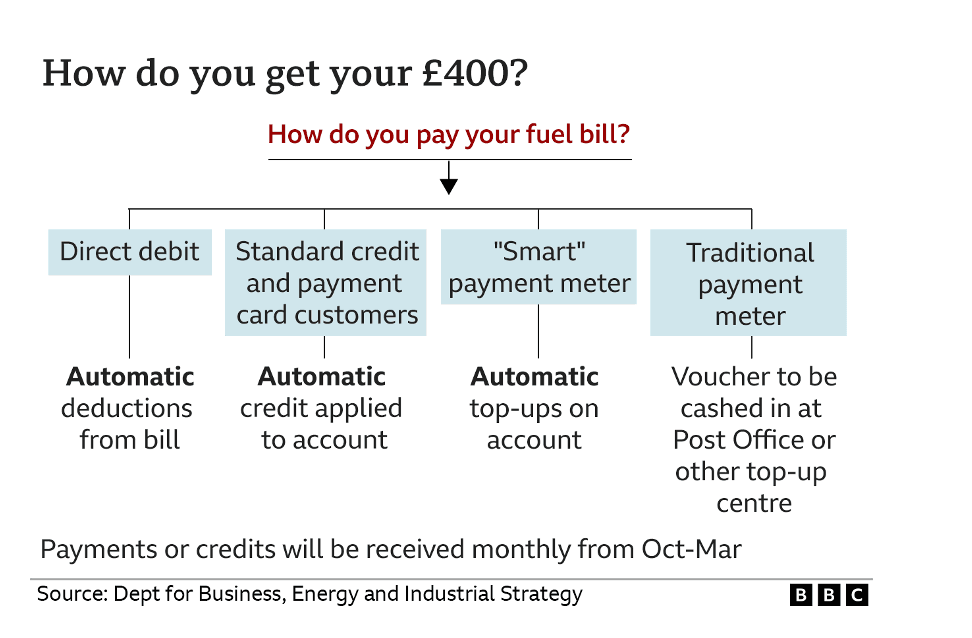 How do you get your £400?

How do you pay your fuel bill?

Direct debit

Automatic deductions from bill

Standard credit and payment card customers

Automatic credit applied to account

"Smart" payment meter

Automatic top-ups on account

Traditional payment meter

Voucher to be cashed in at Post Office or other top-up centre

Payments or credits will be received monthly from Oct-Mar

Source: Dept for Business, Energy and Industrial Strategy

BBC